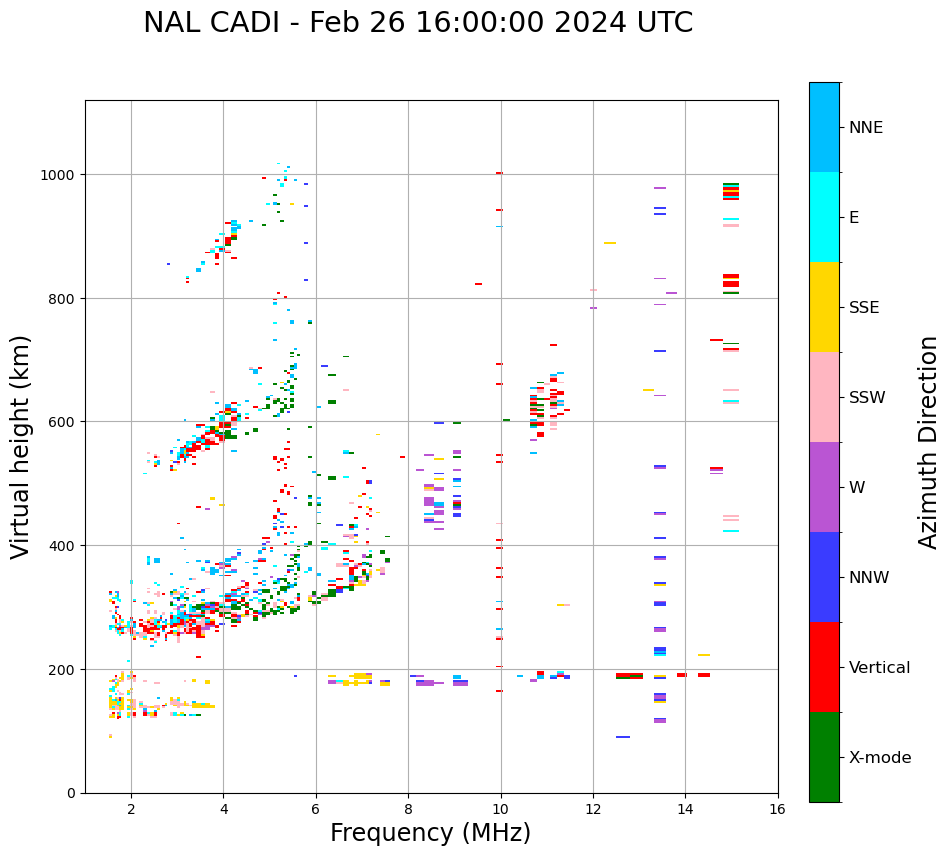 NAL CADI - Feb 26 16:00:00 2024 UTC

Virtual height (km)

1000
800
600
400
200
0

2
4
6
8
10
12
14
16

Frequency (MHz)

NNE
E
SSE
SSW
W
NNW
Vertical
X-mode

Azimuth Direction